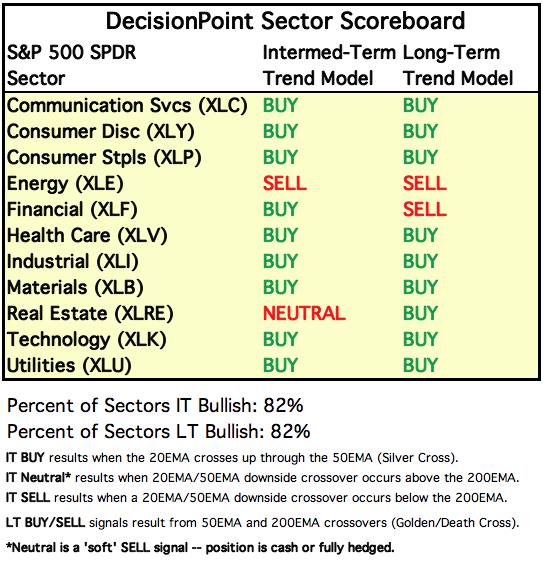 DecisionPoint Sector Scoreboard

| S&P 500 SPDR Sector | Intermed-Term Trend Model | Long-Term Trend Model |
|---|---|---|
| Communication Svcs (XLC) | BUY | BUY |
| Consumer Disc (XLY) | BUY | BUY |
| Consumer Stpls (XLP) | BUY | BUY |
| Energy (XLE) | SELL | SELL |
| Financial (XLF) | BUY | SELL |
| Health Care (XLV) | BUY | BUY |
| Industrial (XLI) | BUY | BUY |
| Materials (XLB) | BUY | BUY |
| Real Estate (XLRE) | NEUTRAL | BUY |
| Technology (XLK) | BUY | BUY |
| Utilities (XLU) | BUY | BUY |

Percent of Sectors IT Bullish: 82%

Percent of Sectors LT Bullish: 82%

IT BUY results when the 20EMA crosses up through the 50EMA (Silver Cross).

IT Neutral* results when 20EMA/50EMA downside crossover occurs above the 200EMA.

IT SELL results when a 20EMA/50EMA downside crossover occurs below the 200EMA.

LT BUY/SELL signals result from 50EMA and 200EMA crossovers (Golden/Death Cross).

*Neutral is a 'soft' SELL signal -- position is cash or fully hedged.